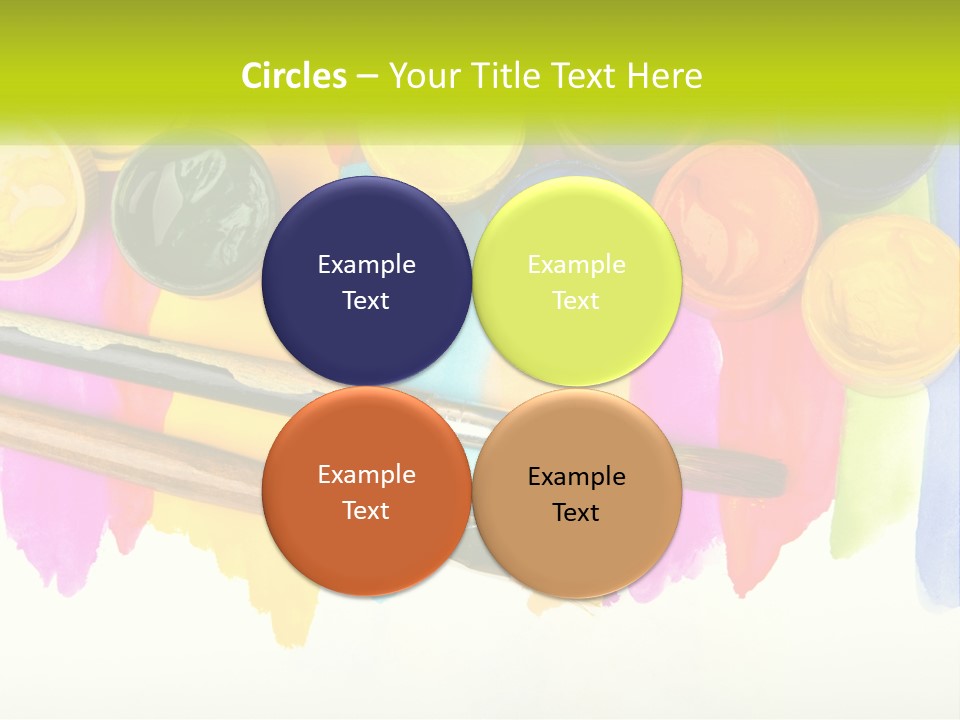 Circles – Your Title Text Here

Example Text

Example Text

Example Text

Example Text